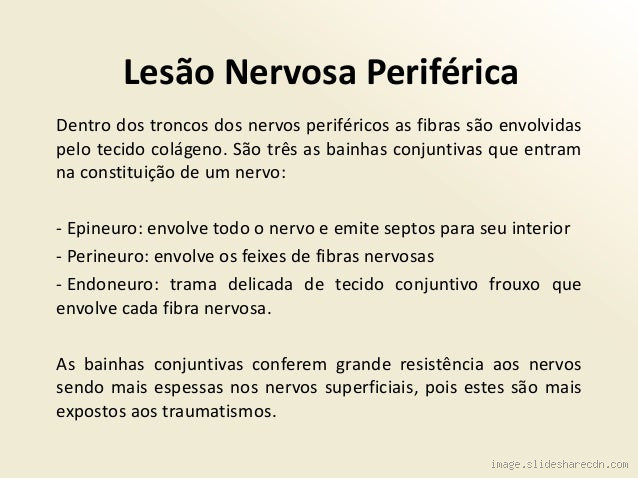 Lesão Nervosa Periférica

Dentro dos troncos dos nervos periféricos as fibras são envolvidas pelo tecido colágeno. São três as bainhas conjuntivas que entram na constituição de um nervo:

- Epineuro: envolve todo o nervo e emite septos para seu interior
- Perineuro: envolve os feixes de fibras nervosas
- Endoneuro: trama delicada de tecido conjuntivo frouxo que envolve cada fibra nervosa.

As bainhas conjuntivas conferem grande resistência aos nervos sendo mais espessas nos nervos superficiais, pois estes são mais expostos aos traumatismos.

image.slidesharecdn.com